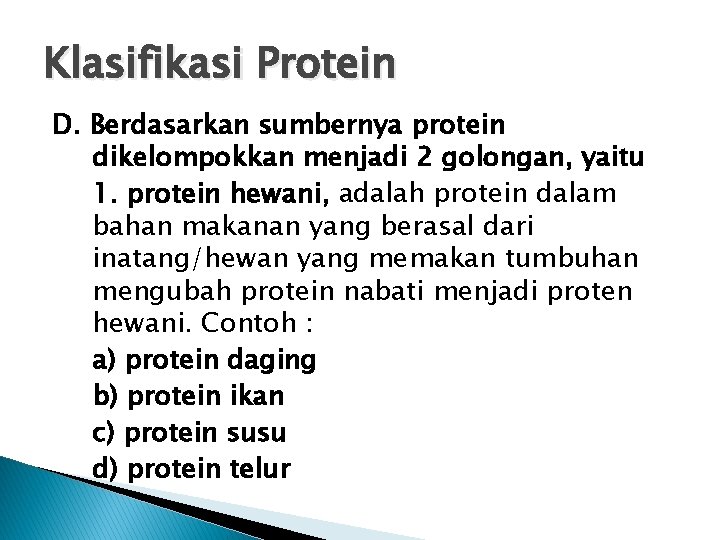 Klasifikasi Protein

D. Berdasarkan sumbernya protein dikelompokkan menjadi 2 golongan, yaitu

1. protein hewani, adalah protein dalam bahan makanan yang berasal dari inatang/hewan yang memakan tumbuhan mengubah protein nabati menjadi proten hewani. Contoh :

a) protein daging

b) protein ikan

c) protein susu

d) protein telur